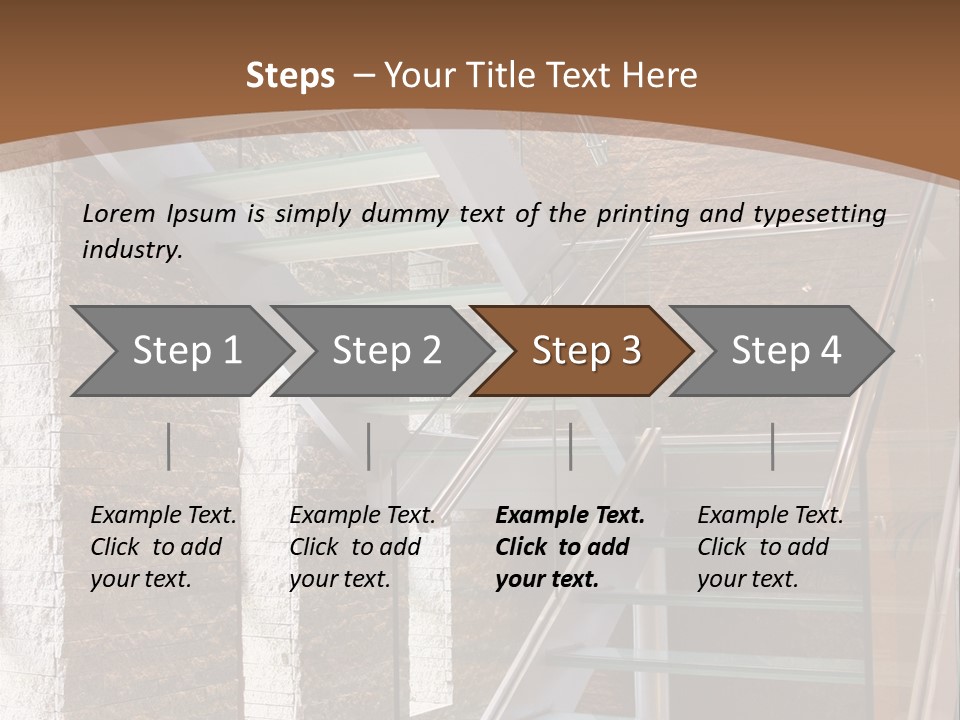 Steps – Your Title Text Here

Lorem Ipsum is simply dummy text of the printing and typesetting industry.

Step 1

Step 2

Step 3

Step 4

Example Text. Click to add your text.

Example Text. Click to add your text.

Example Text. Click to add your text.

Example Text. Click to add your text.